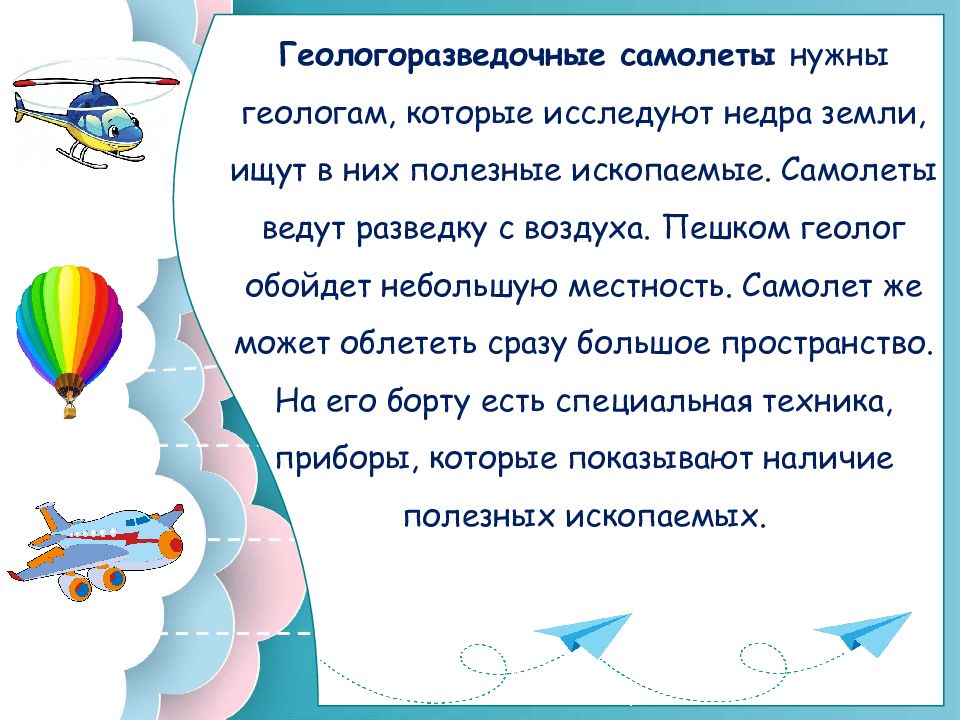 Геологоразведочные самолеты нужны геологам, которые исследуют недра земли, ищут в них полезные ископаемые. Самолеты ведут разведку с воздуха. Пешком геолог обойдет небольшую местность. Самолет же может облететь сразу большое пространство. На его борту есть специальная техника, приборы, которые показывают наличие полезных ископаемых.